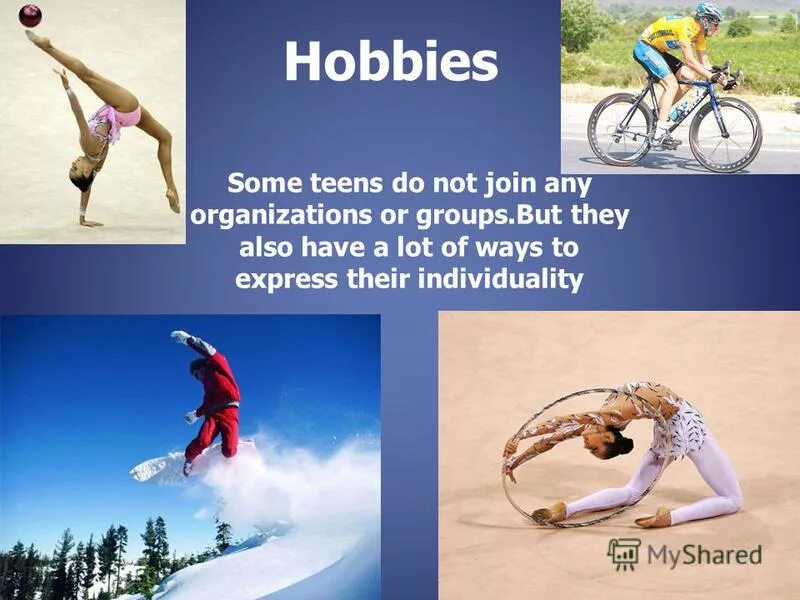 Hobbies

Some teens do not join any organizations or groups.But they also have a lot of ways to express their individuality

MyShared